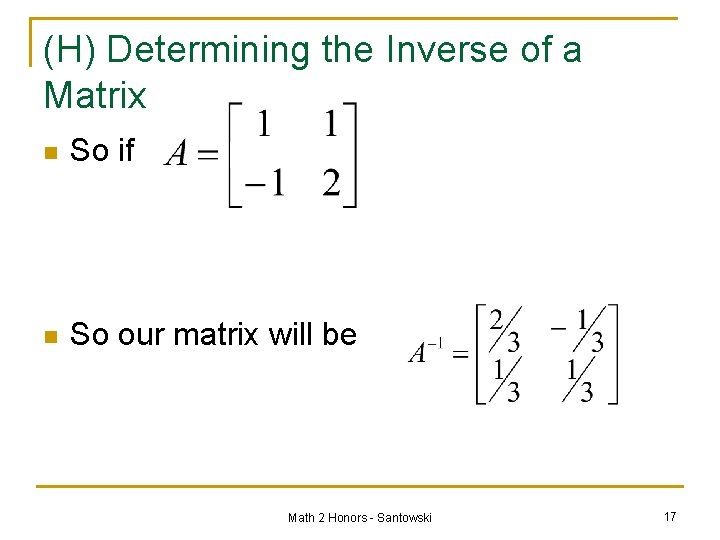 (H) Determining the Inverse of a Matrix

So if $A = \begin{bmatrix} 1 & 1 \\ -1 & 2 \end{bmatrix}$

So our matrix will be $A^{-1} = \begin{bmatrix} 2/3 & -1/3 \\ 1/3 & 1/3 \end{bmatrix}$

Math 2 Honors - Santowski

17